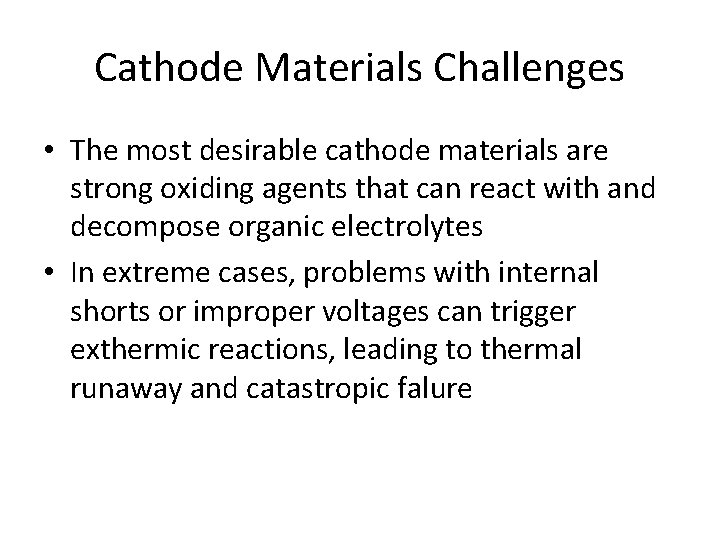 Cathode Materials Challenges

• The most desirable cathode materials are strong oxiding agents that can react with and decompose organic electrolytes

• In extreme cases, problems with internal shorts or improper voltages can trigger exthermic reactions, leading to thermal runaway and catastropic falure